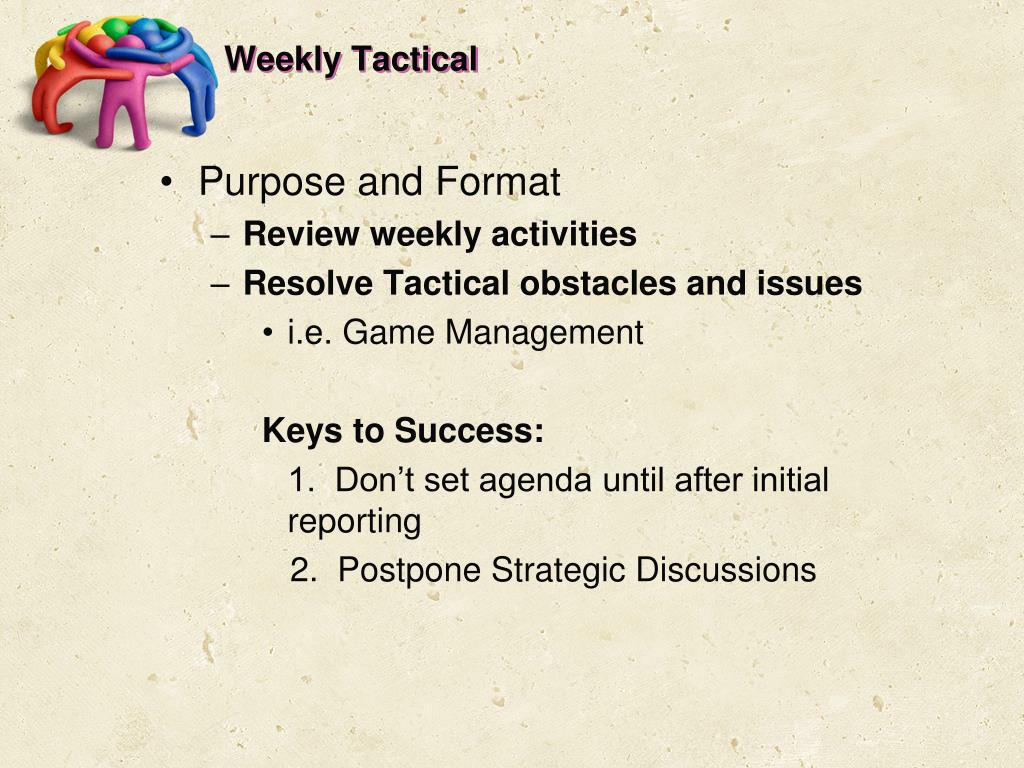 Weekly Tactical

• Purpose and Format
– Review weekly activities
– Resolve Tactical obstacles and issues
• i.e. Game Management

Keys to Success:
1. Don’t set agenda until after initial reporting
2. Postpone Strategic Discussions